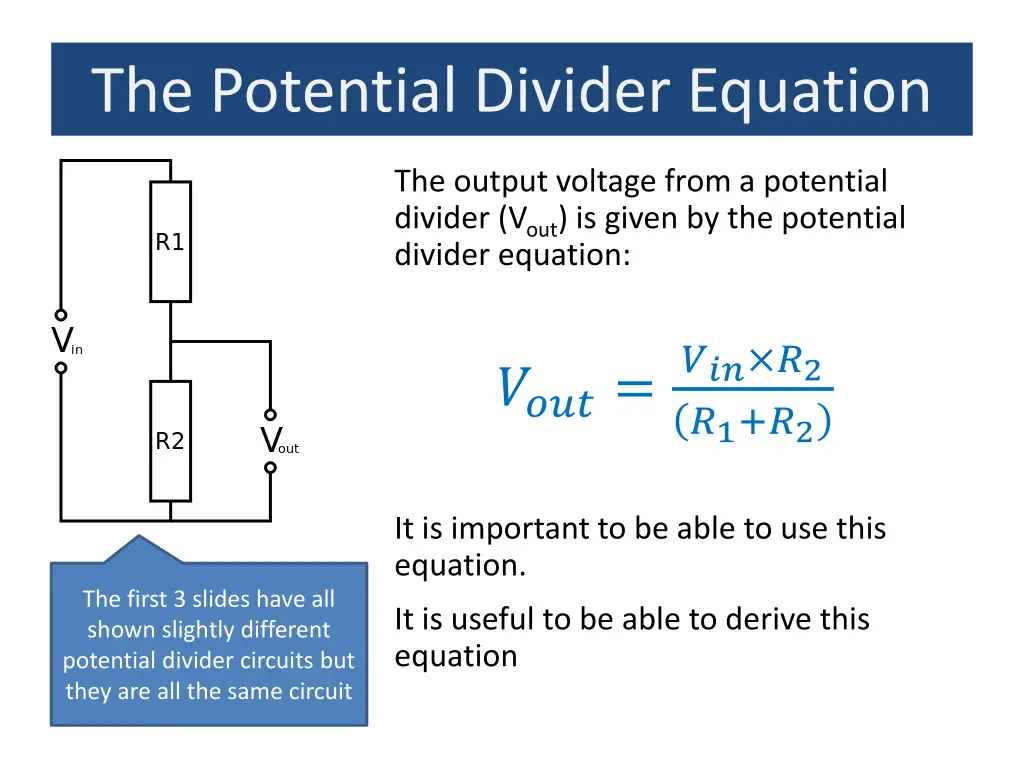 The Potential Divider Equation

R1

$V_{in}$

R2

$V_{out}$

The first 3 slides have all shown slightly different potential divider circuits but they are all the same circuit

The output voltage from a potential divider ($V_{out}$) is given by the potential divider equation:

$V_{out} = \frac{V_{in} \times R_2}{(R_1 + R_2)}$

It is important to be able to use this equation.

It is useful to be able to derive this equation